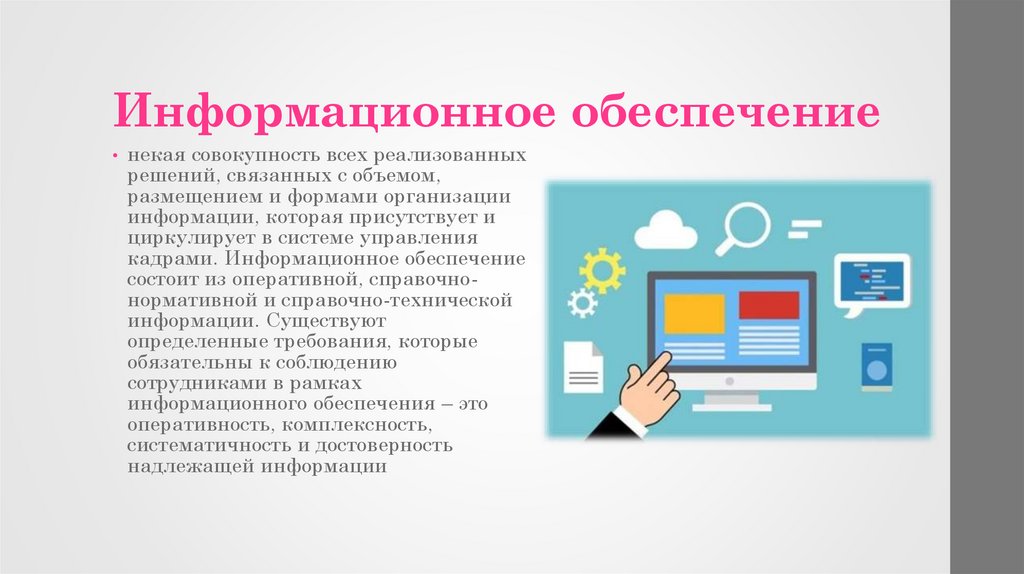 Информационное обеспечение

• некая совокупность всех реализованных решений, связанных с объемом, размещением и формами организации информации, которая присутствует и циркулирует в системе управления кадрами. Информационное обеспечение состоит из оперативной, справочно-нормативной и справочно-технической информации. Существуют определенные требования, которые обязательны к соблюдению сотрудниками в рамках информационного обеспечения – это оперативность, комплексность, систематичность и достоверность надлежащей информации